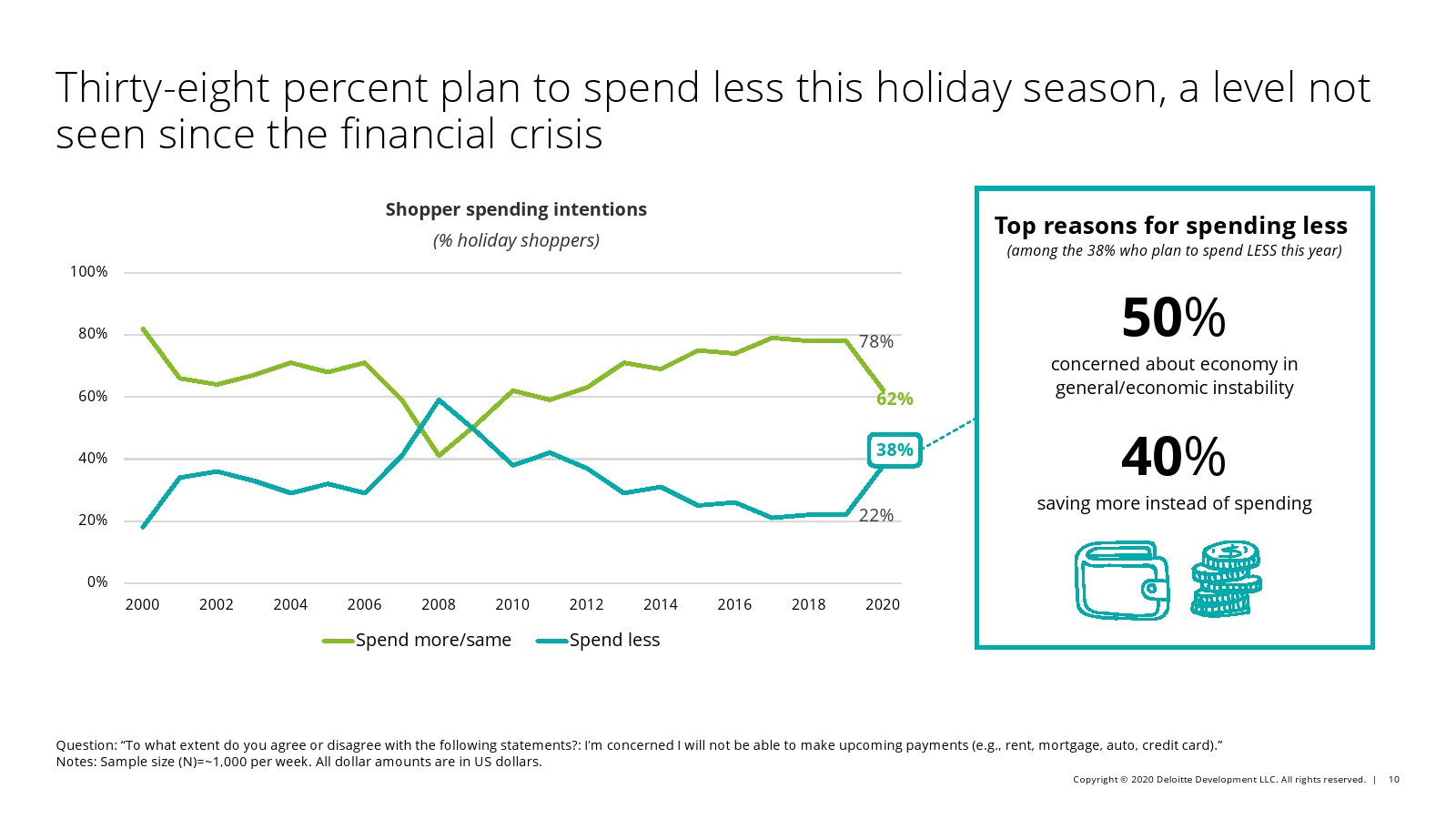 Thirty-eight percent plan to spend less this holiday season, a level not seen since the financial crisis

Shopper spending intentions
(% holiday shoppers)

100%
80%
60%
40%
20%
0%

78%
62%
38%
22%

2000 2002 2004 2006 2008 2010 2012 2014 2016 2018 2020

Spend more/same
Spend less

Top reasons for spending less
(among the 38% who plan to spend LESS this year)

50%
concerned about economy in general/economic instability

40%
saving more instead of spending

Question: “To what extent do you agree or disagree with the following statements?: I'm concerned I will not be able to make upcoming payments (e.g., rent, mortgage, auto, credit card).”
Notes: Sample size (N)=~1,000 per week. All dollar amounts are in US dollars.

Copyright © 2020 Deloitte Development LLC. All rights reserved. | 10